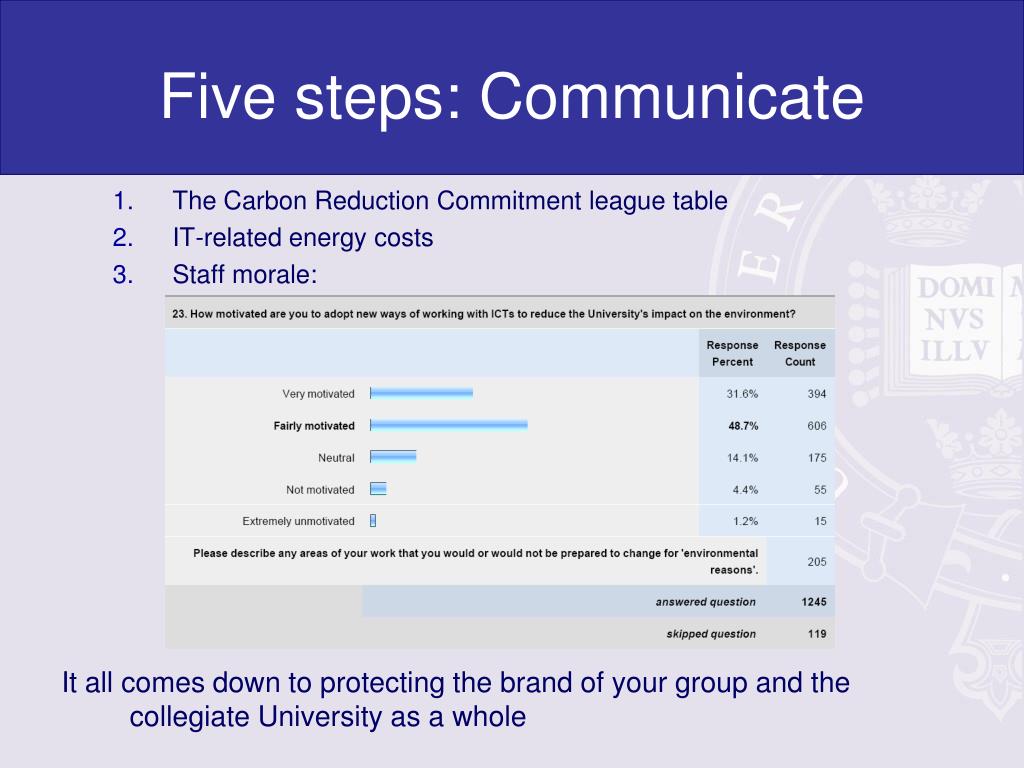 Five steps: Communicate

1. The Carbon Reduction Commitment league table
2. IT-related energy costs
3. Staff morale:

23. How motivated are you to adopt new ways of working with ICTs to reduce the University's impact on the environment?

| | Response Percent | Response Count |
|---|---|---|
| Very motivated | 31.6% | 394 |
| Fairly motivated | 48.7% | 606 |
| Neutral | 14.1% | 175 |
| Not motivated | 4.4% | 55 |
| Extremely unmotivated | 1.2% | 15 |
| Please describe any areas of your work that you would or would not be prepared to change for 'environmental reasons'. | | 205 |
| answered question | | 1245 |
| skipped question | | 119 |

DOMI NVS ILLV

It all comes down to protecting the brand of your group and the collegiate University as a whole